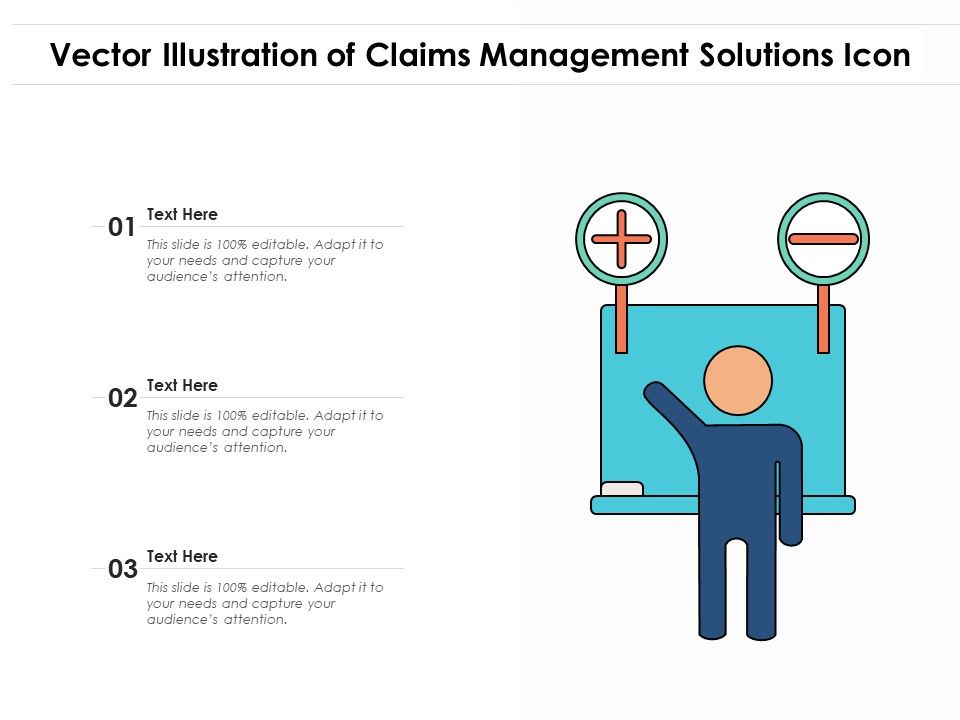 Vector Illustration of Claims Management Solutions Icon

01
Text Here
This slide is 100% editable. Adapt it to your needs and capture your audience's attention.

02
Text Here
This slide is 100% editable. Adapt it to your needs and capture your audience's attention.

03
Text Here
This slide is 100% editable. Adapt it to your needs and capture your audience's attention.